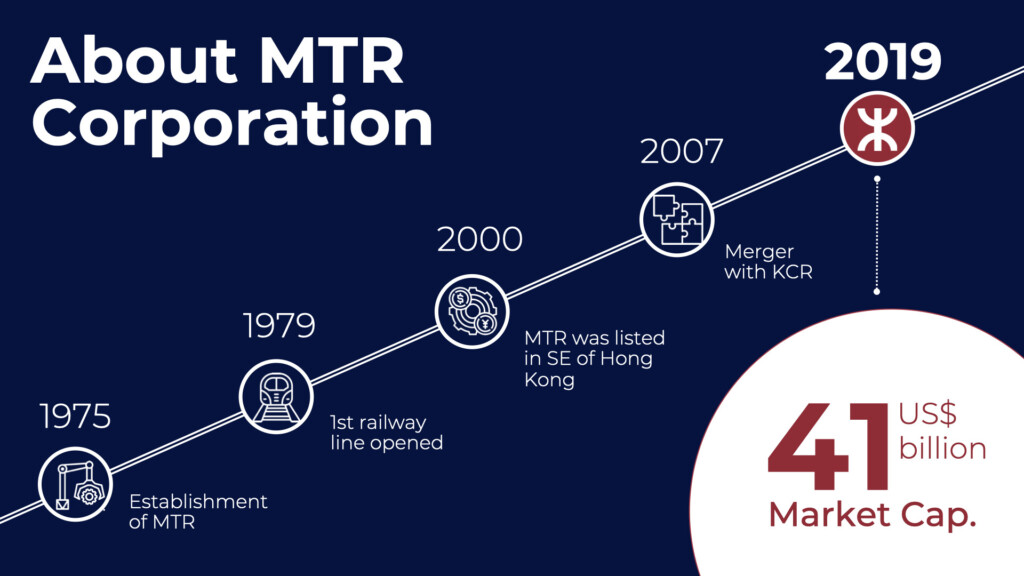 About MTR Corporation

1975
Establishment of MTR

1979
1st railway line opened

2000
MTR was listed in SE of Hong Kong

2007
Merger with KCR

2019

41 US$ billion
Market Cap.